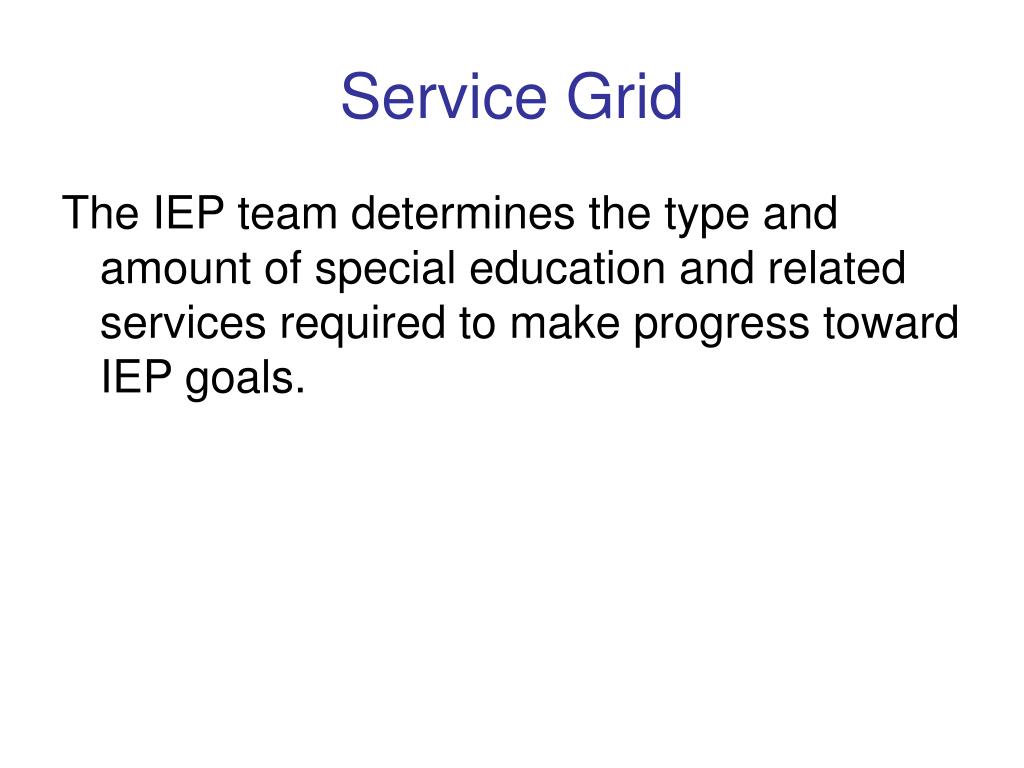 Service Grid

The IEP team determines the type and amount of special education and related services required to make progress toward IEP goals.